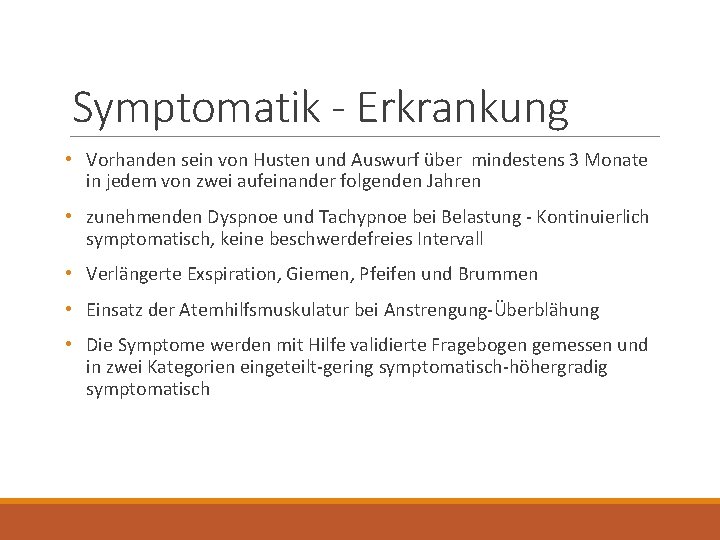 Symptomatik - Erkrankung

• Vorhanden sein von Husten und Auswurf über mindestens 3 Monate in jedem von zwei aufeinander folgenden Jahren

• zunehmenden Dyspnoe und Tachypnoe bei Belastung - Kontinuierlich symptomatisch, keine beschwerdefreies Intervall

• Verlängerte Exspiration, Giemen, Pfeifen und Brummen

• Einsatz der Atemhilfsmuskulatur bei Anstrengung-Überblähung

• Die Symptome werden mit Hilfe validierte Fragebogen gemessen und in zwei Kategorien eingeteilt-gering symptomatisch-höhergradig symptomatisch